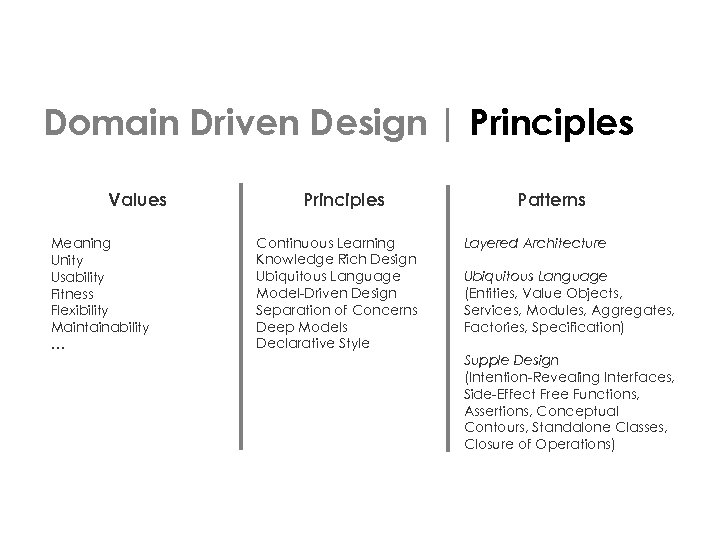 Domain Driven Design | Principles

Values

Meaning
Unity
Usability
Fitness
Flexibility
Maintainability
…

Principles

Continuous Learning
Knowledge Rich Design
Ubiquitous Language
Model-Driven Design
Separation of Concerns
Deep Models
Declarative Style

Patterns

Layered Architecture

Ubiquitous Language
(Entities, Value Objects, Services, Modules, Aggregates, Factories, Specification)

Supple Design
(Intention-Revealing Interfaces, Side-Effect Free Functions, Assertions, Conceptual Contours, Standalone Classes, Closure of Operations)